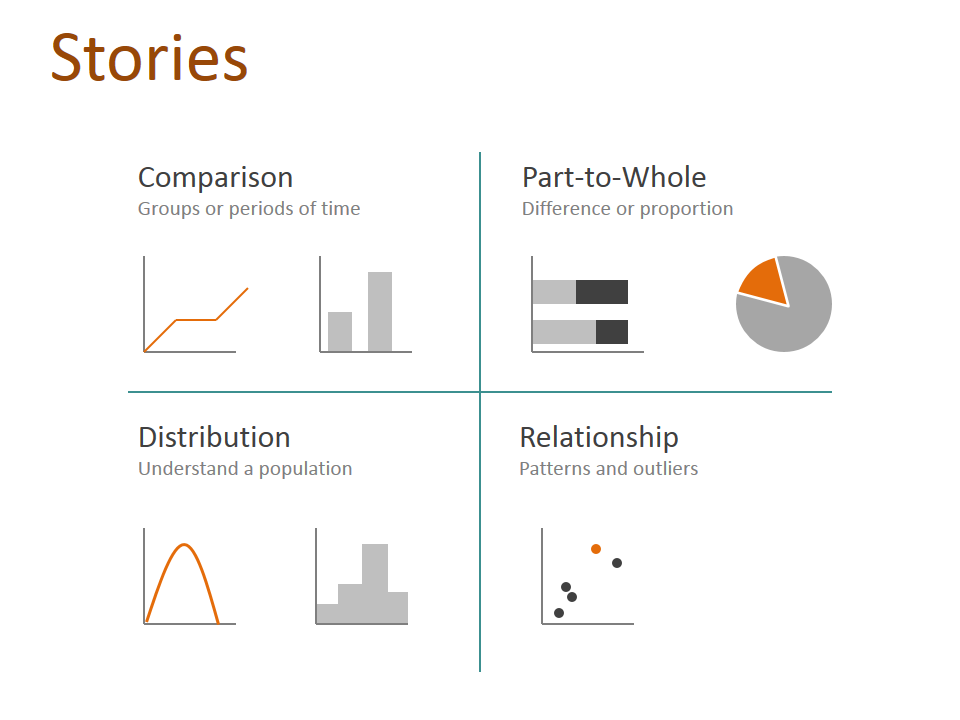 Stories

Comparison
Groups or periods of time

Part-to-Whole
Difference or proportion

Distribution
Understand a population

Relationship
Patterns and outliers